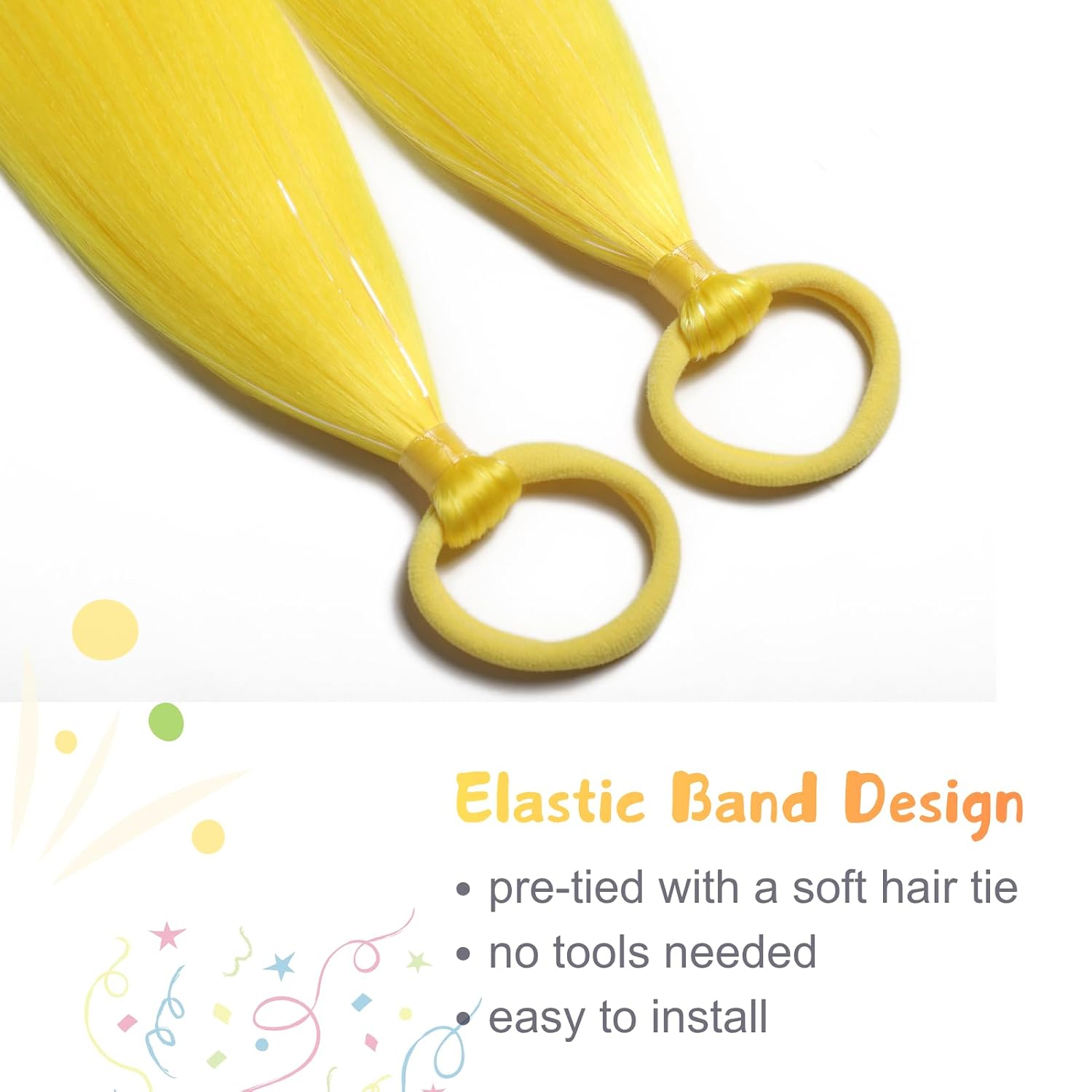 Elastic Band Design

• pre-tied with a soft hair tie
• no tools needed
• easy to install